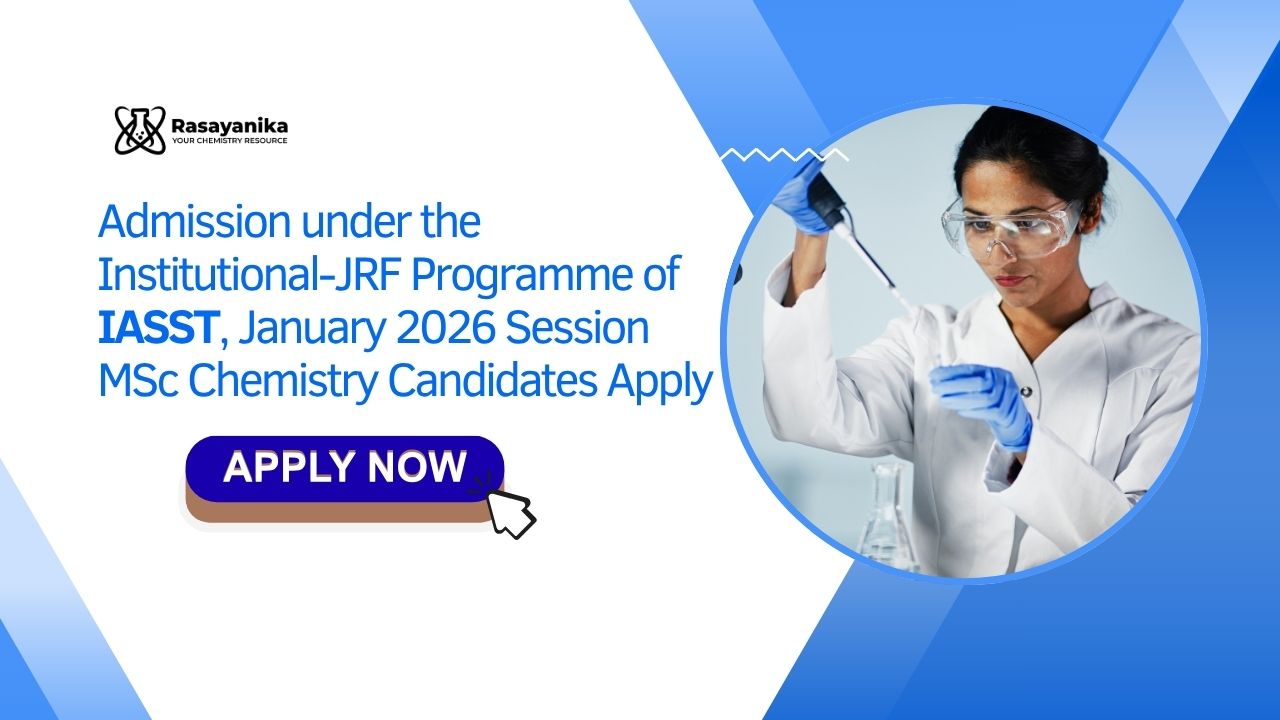 Rasayanika
YOUR CHEMISTRY RESOURCE

Admission under the Institutional-JRF Programme of IASST, January 2026 Session MSc Chemistry Candidates Apply

APPLY NOW